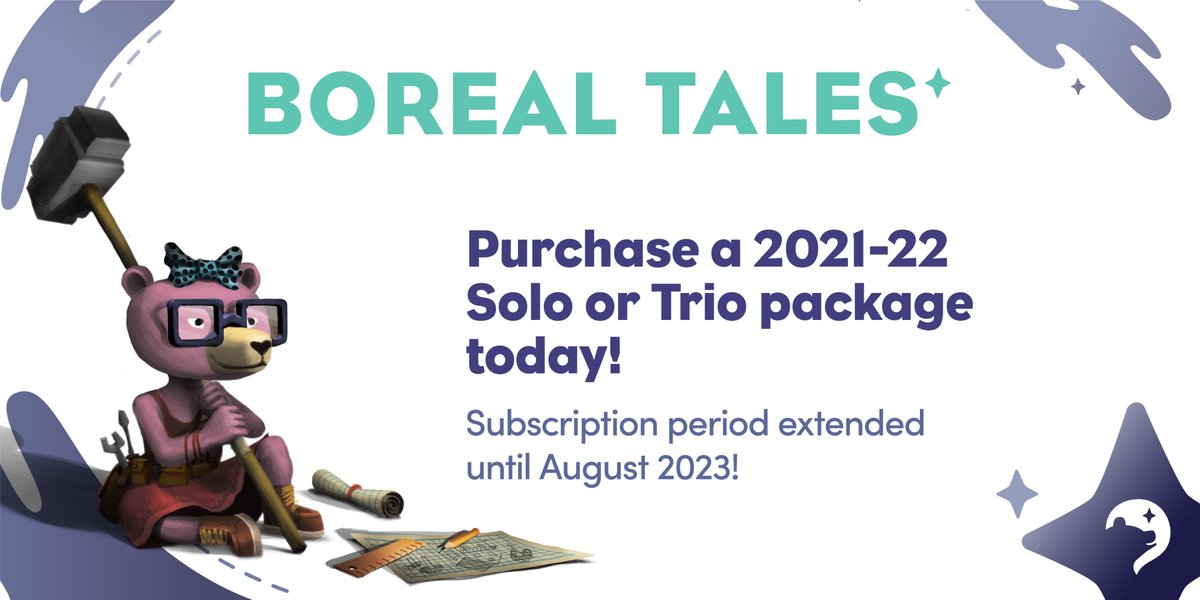 BOREAL TALES

Purchase a 2021-22 Solo or Trio package today!

Subscription period extended until August 2023!